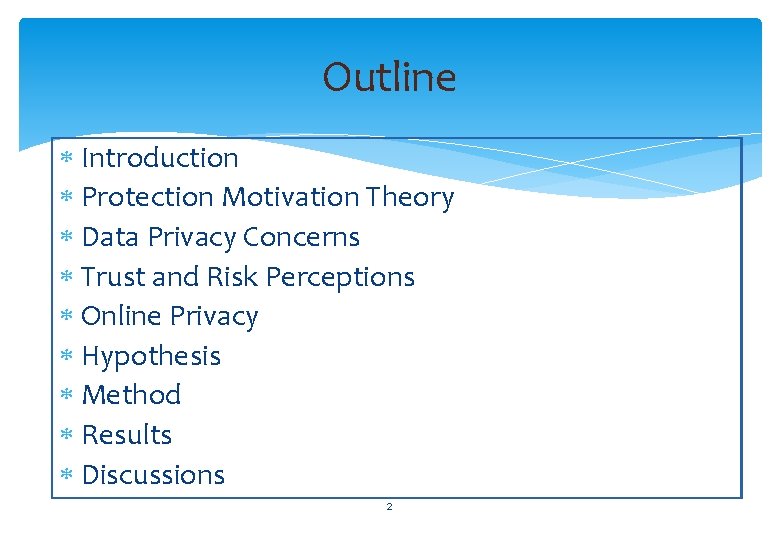 Outline

* Introduction
* Protection Motivation Theory
* Data Privacy Concerns
* Trust and Risk Perceptions
* Online Privacy
* Hypothesis
* Method
* Results
* Discussions

2